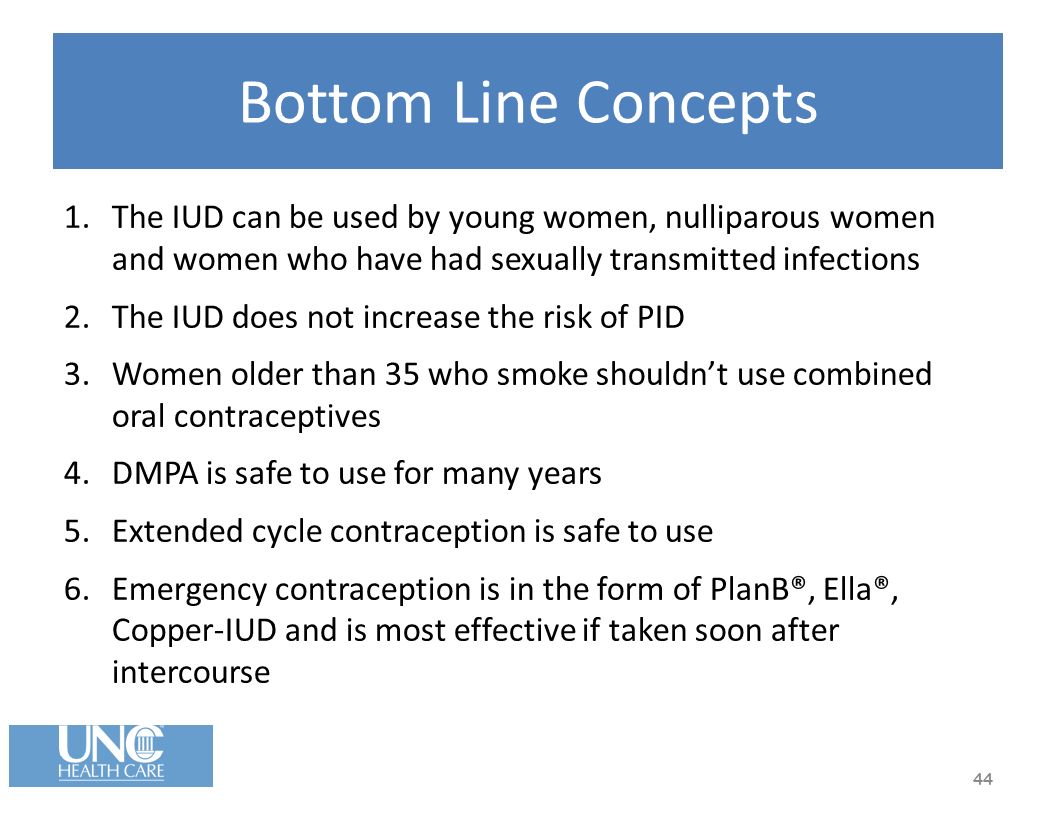 Bottom Line Concepts

1. The IUD can be used by young women, nulliparous women and women who have had sexually transmitted infections
2. The IUD does not increase the risk of PID
3. Women older than 35 who smoke shouldn't use combined oral contraceptives
4. DMPA is safe to use for many years
5. Extended cycle contraception is safe to use
6. Emergency contraception is in the form of PlanB®, Ella®, Copper-IUD and is most effective if taken soon after intercourse

UNC HEALTH CARE

44